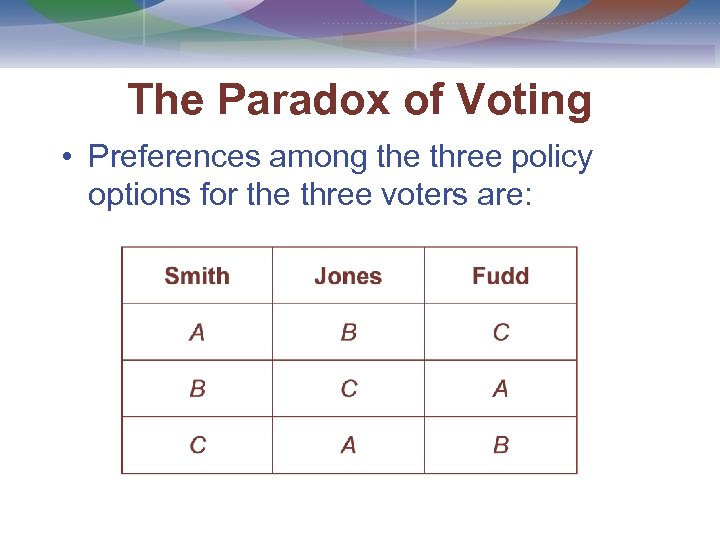 The Paradox of Voting

• Preferences among the three policy options for the three voters are:

| Smith | Jones | Fudd |
|---|---|---|
| A | B | C |
| B | C | A |
| C | A | B |